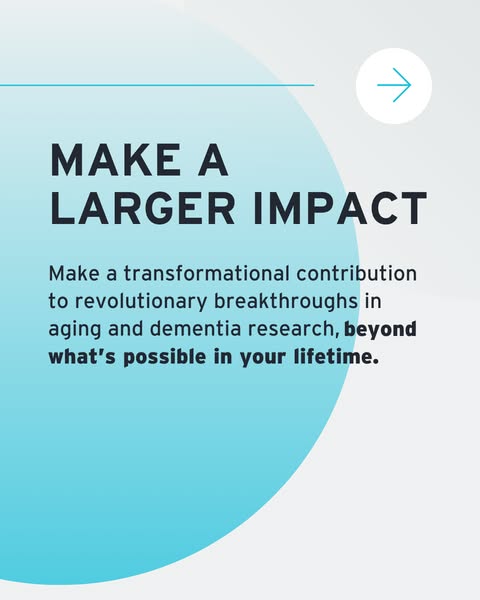 MAKE A LARGER IMPACT

Make a transformational contribution to revolutionary breakthroughs in aging and dementia research, beyond what's possible in your lifetime.